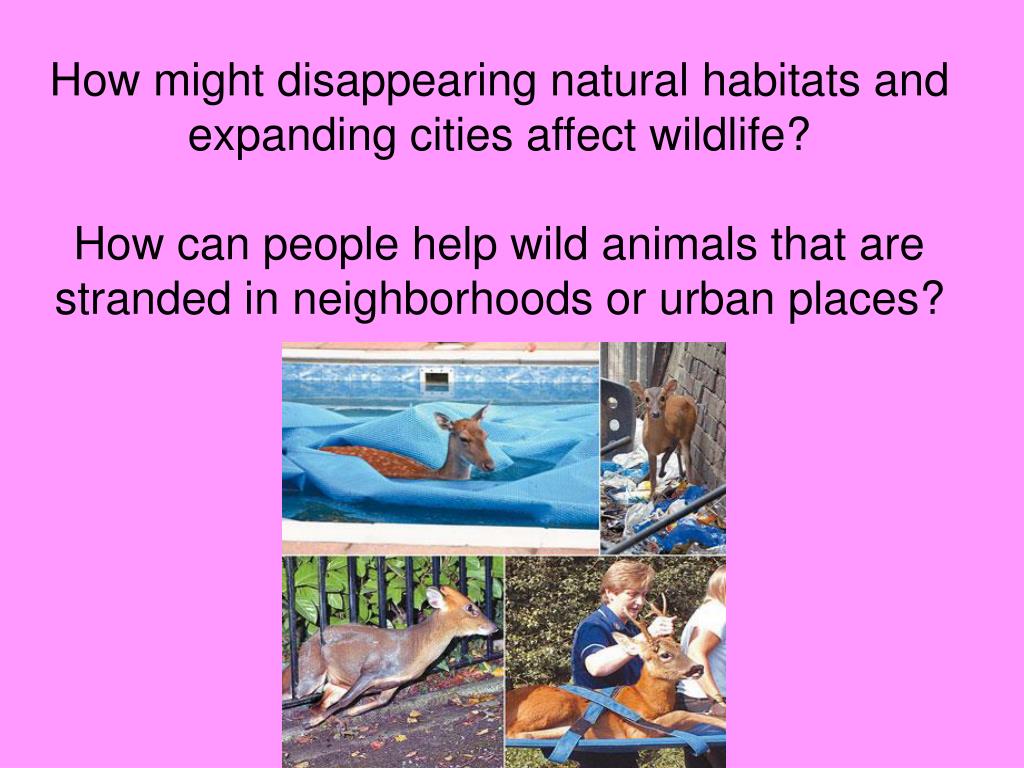 How might disappearing natural habitats and expanding cities affect wildlife?

How can people help wild animals that are stranded in neighborhoods or urban places?